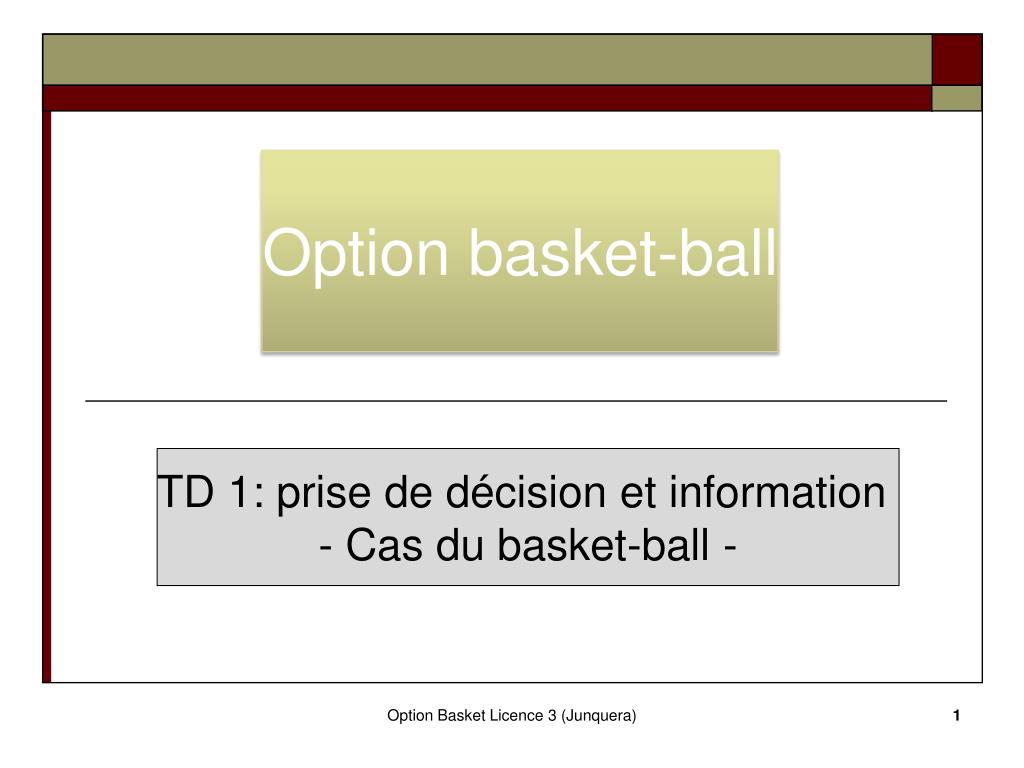 Option basket-ball

TD 1: prise de décision et information
- Cas du basket-ball -

Option Basket Licence 3 (Junquera)

1